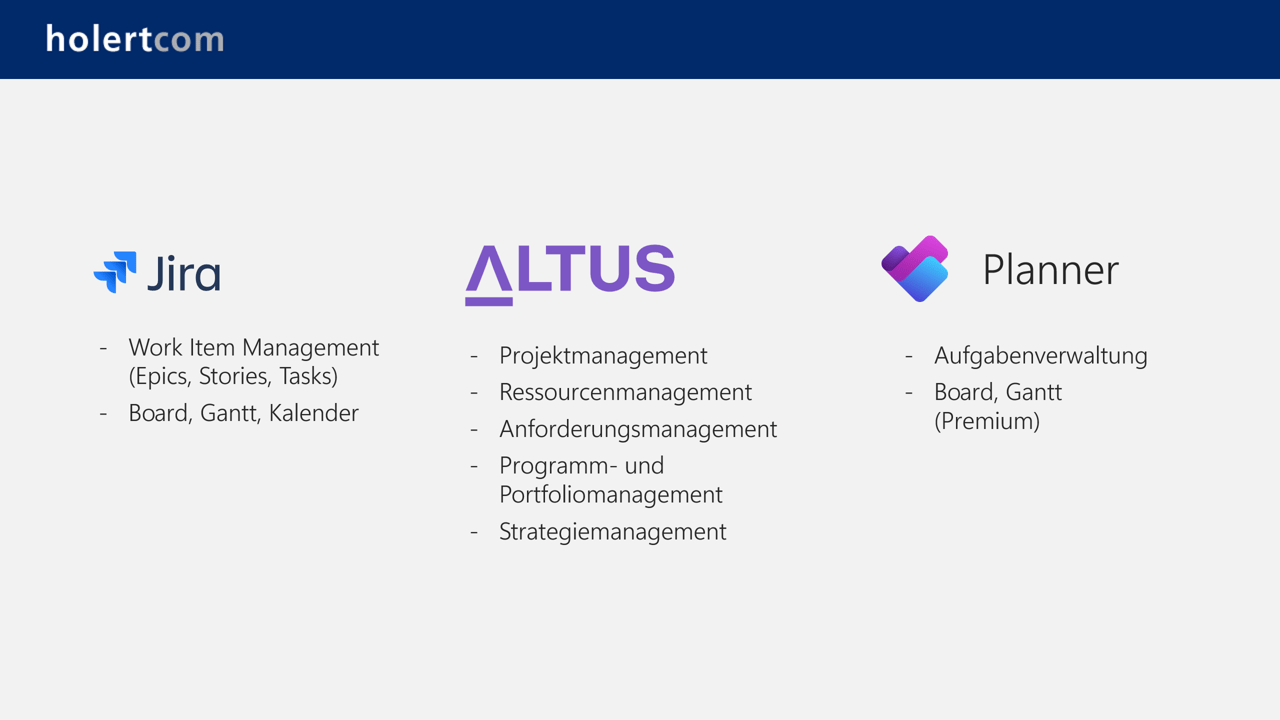 holertcom

Jira

- Work Item Management (Epics, Stories, Tasks)
- Board, Gantt, Kalender

ALTUS

- Projektmanagement
- Ressourcenmanagement
- Anforderungsmanagement
- Programm- und Portfoliomanagement
- Strategiemanagement

Planner

- Aufgabenverwaltung
- Board, Gantt (Premium)